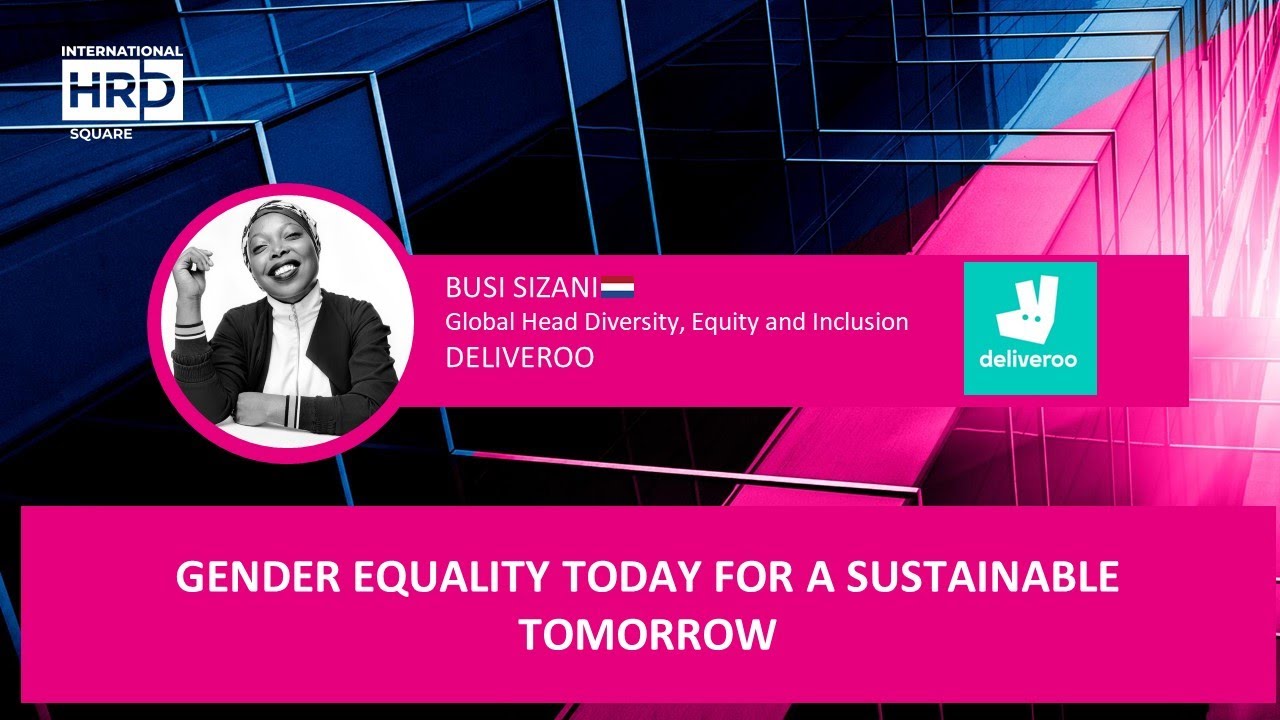 INTERNATIONAL
HRD
SQUARE

BUSI SIZANI
Global Head Diversity, Equity and Inclusion
DELIVEROO

deliveroo

GENDER EQUALITY TODAY FOR A SUSTAINABLE TOMORROW